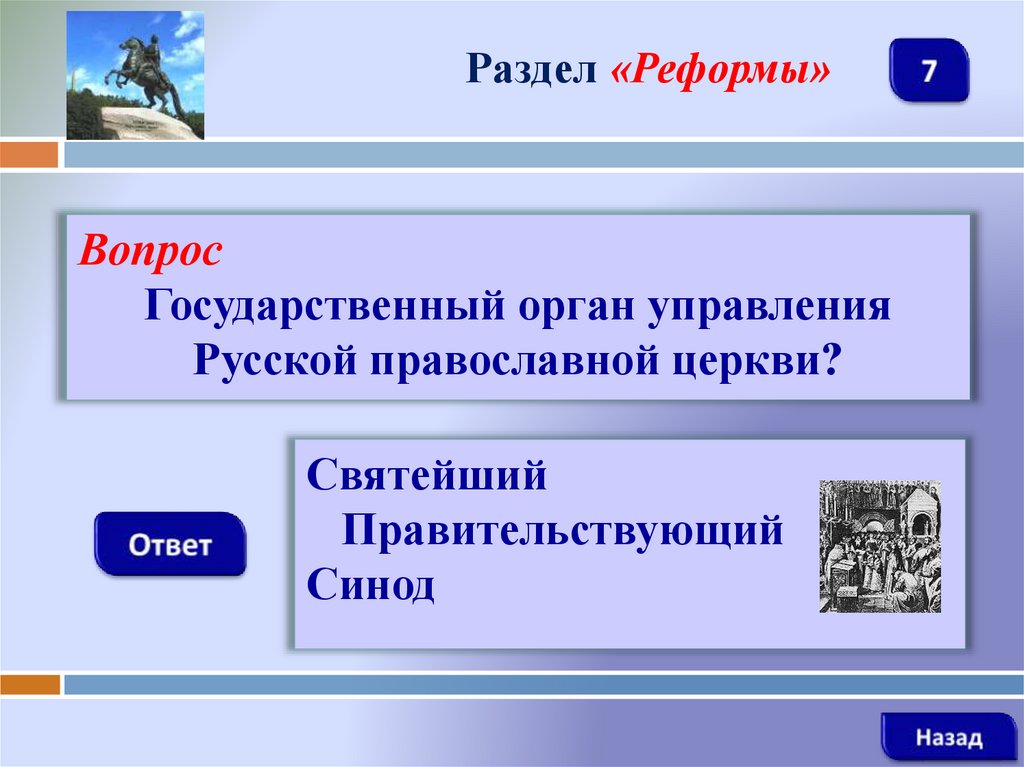 Раздел «Реформы»

7

Вопрос
Государственный орган управления Русской православной церкви?

Ответ

Святейший Правительствующий Синод

Назад